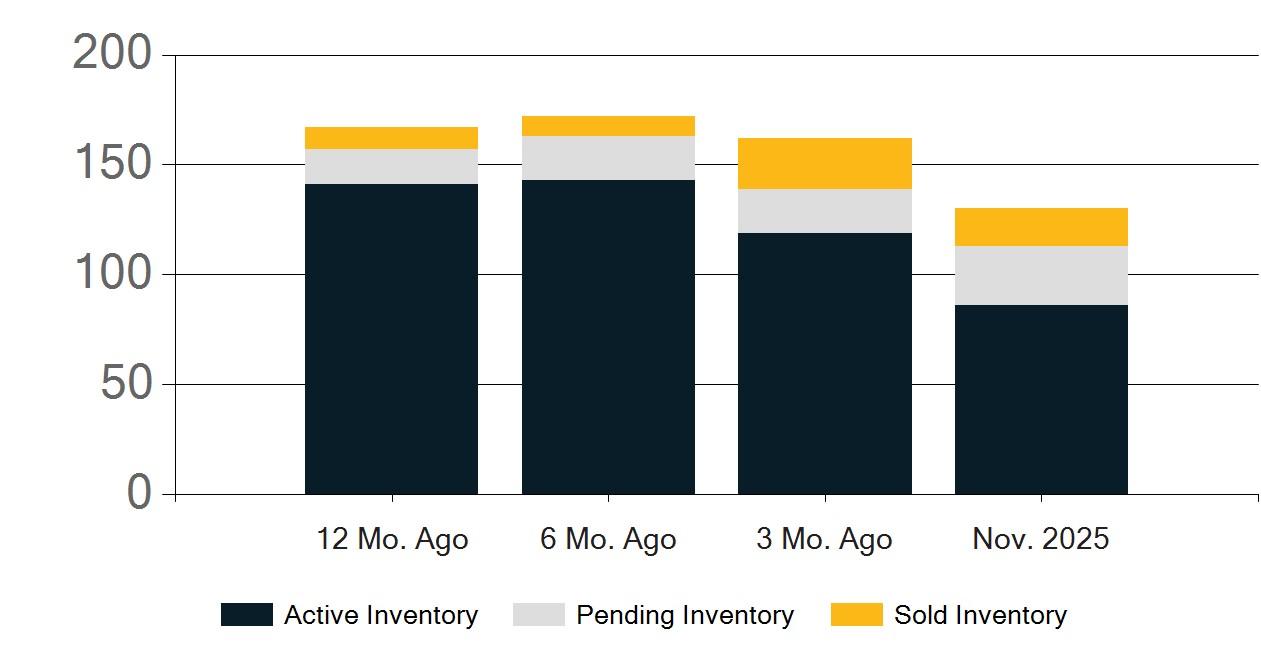 200
150
100
50
0

12 Mo. Ago
6 Mo. Ago
3 Mo. Ago
Nov. 2025

Active Inventory
Pending Inventory
Sold Inventory